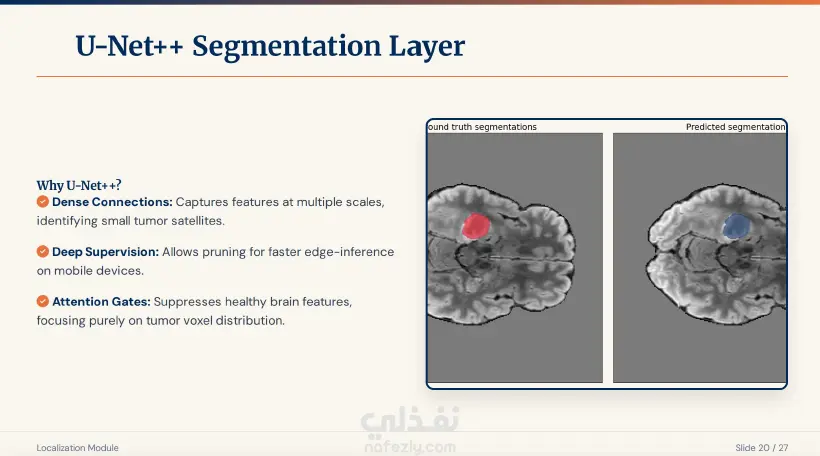 U-Net++ Segmentation Layer

Why U-Net++?

Dense Connections: Captures features at multiple scales, identifying small tumor satellites.

Deep Supervision: Allows pruning for faster edge-inference on mobile devices.

Attention Gates: Suppresses healthy brain features, focusing purely on tumor voxel distribution.

ound truth segmentations

Predicted segmentation

نفذلي
nafezly.com

Localization Module

Slide 20 / 27